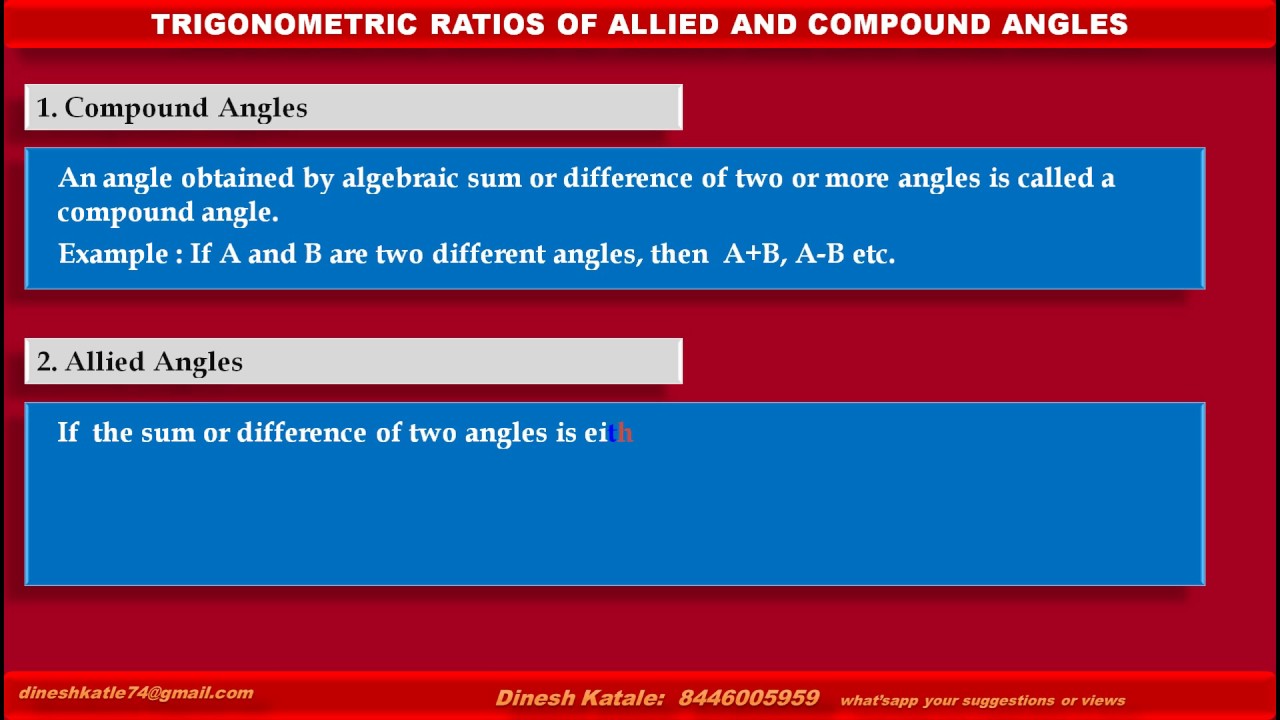 TRIGONOMETRIC RATIOS OF ALLIED AND COMPOUND ANGLES

1. Compound Angles

An angle obtained by algebraic sum or difference of two or more angles is called a compound angle.

Example : If A and B are two different angles, then A+B, A-B etc.

2. Allied Angles

If the sum or difference of two angles is eith

dineshkatle74@gmail.com

Dinesh Katale: 8446005959

what'sapp your suggestions or views